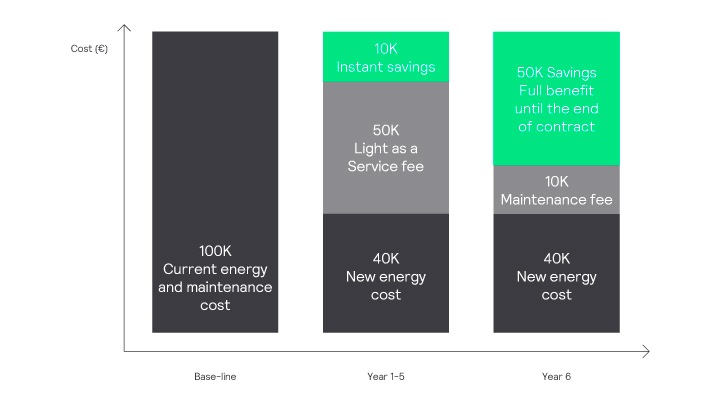 Cost (€)

100K
Current energy and maintenance cost

10K
Instant savings

50K
Light as a Service fee

40K
New energy cost

50K Savings
Full benefit until the end of contract

10K
Maintenance fee

40K
New energy cost

Base-line

Year 1-5

Year 6